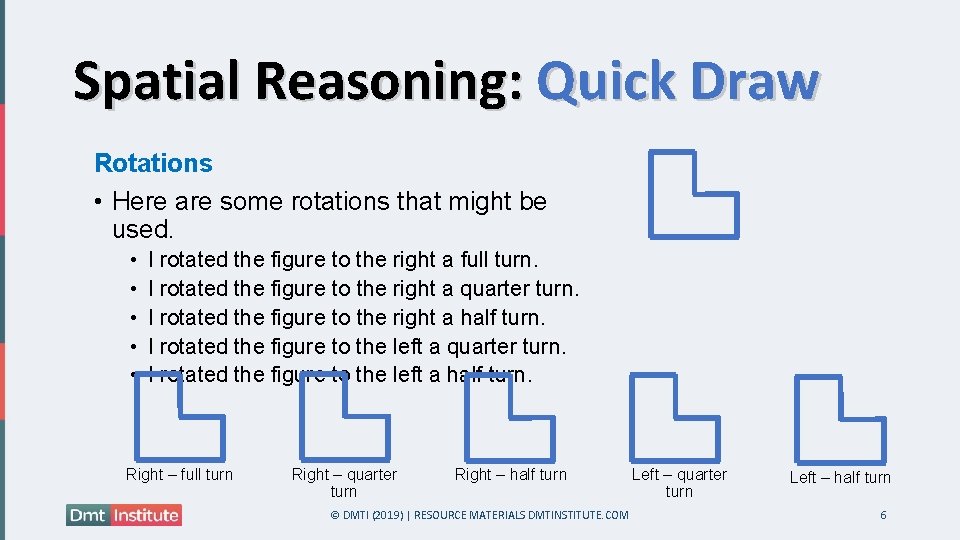 Spatial Reasoning: Quick Draw

Rotations

• Here are some rotations that might be used.

• I rotated the figure to the right a full turn.
• I rotated the figure to the right a quarter turn.
• I rotated the figure to the right a half turn.
• I rotated the figure to the left a quarter turn.
• I rotated the figure to the left a half turn.

Right – full turn

Right – quarter turn

Right – half turn

Left – quarter turn

Left – half turn

Dmt Institute

© DMTI (2019) | RESOURCE MATERIALS DMTINSTITUTE.COM

6